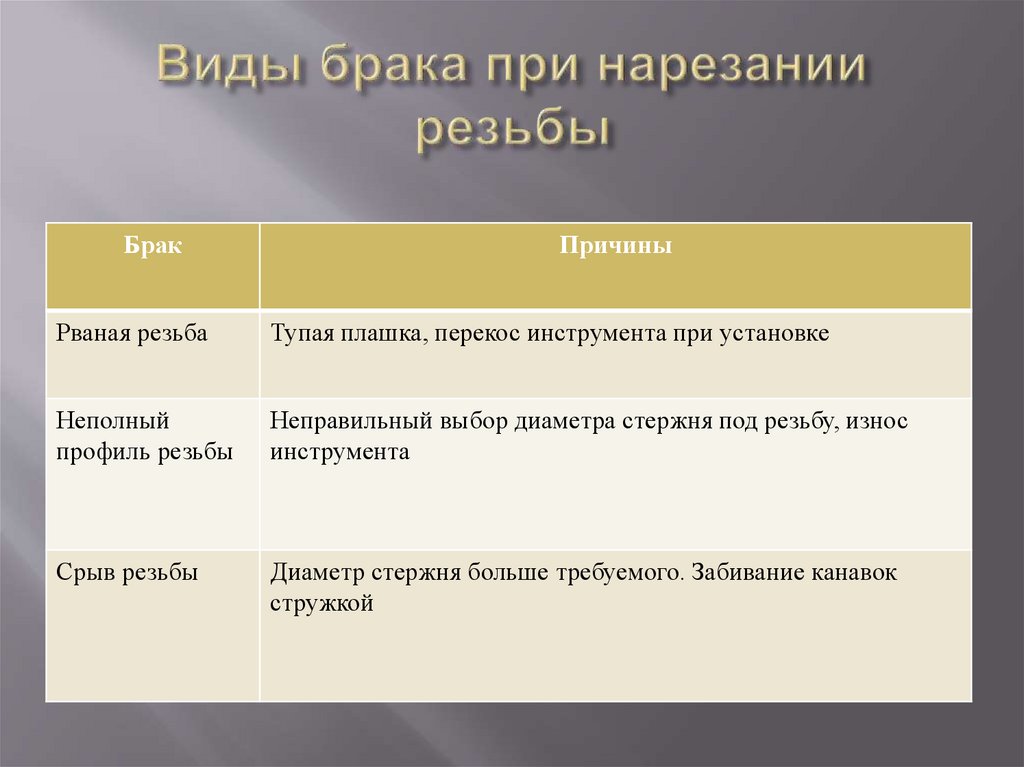 Виды брака при нарезании резьбы

| Брак | Причины |
|---|---|
| Рваная резьба | Тупая плашка, перекос инструмента при установке |
| Неполный профиль резьбы | Неправильный выбор диаметра стержня под резьбу, износ инструмента |
| Срыв резьбы | Диаметр стержня больше требуемого. Забивание канавок стружкой |